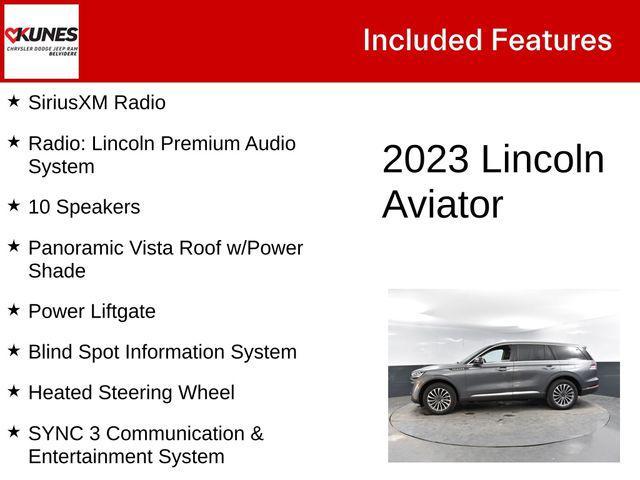 KUNES
CHRYSLER DODGE JEEP RAM
BELVIDERE

Included Features

★ SiriusXM Radio

★ Radio: Lincoln Premium Audio System

★ 10 Speakers

★ Panoramic Vista Roof w/Power Shade

★ Power Liftgate

★ Blind Spot Information System

★ Heated Steering Wheel

★ SYNC 3 Communication & Entertainment System

2023 Lincoln Aviator